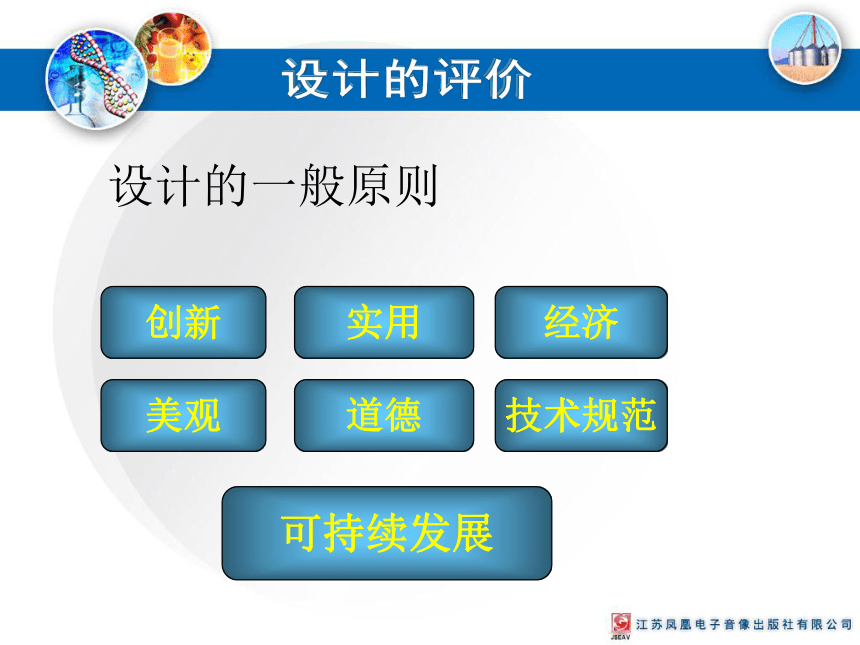 设计的评价

设计的一般原则

创新

实用

经济

美观

道德

技术规范

可持续发展

JSEAV 江苏凤凰电子音像出版社有限公司